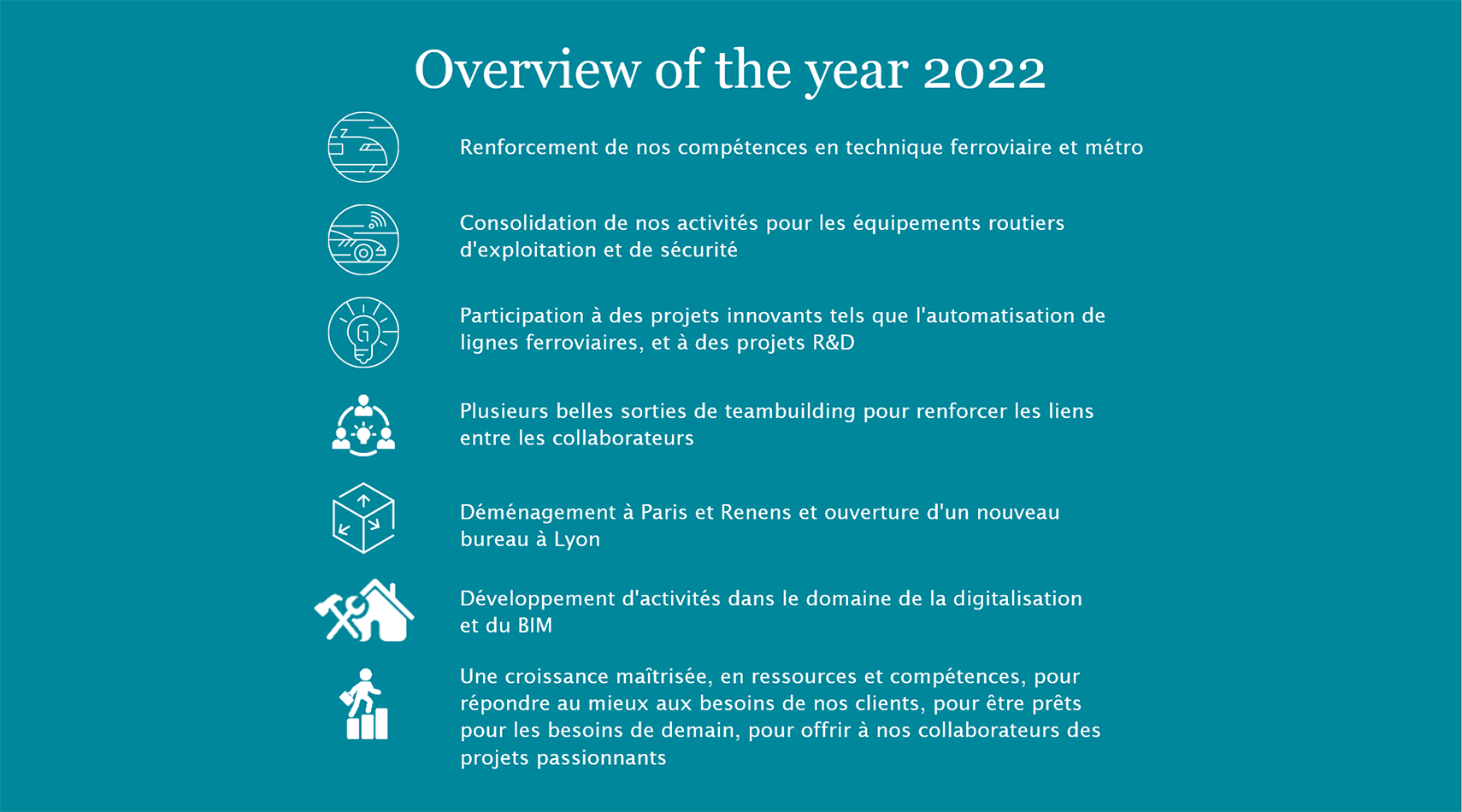 Overview of the year 2022

Renforcement de nos compétences en technique ferroviaire et métro

Consolidation de nos activités pour les équipements routiers d'exploitation et de sécurité

Participation à des projets innovants tels que l'automatisation de lignes ferroviaires, et à des projets R&D

Plusieurs belles sorties de teambuilding pour renforcer les liens entre les collaborateurs

Déménagement à Paris et Renens et ouverture d'un nouveau bureau à Lyon

Développement d'activités dans le domaine de la digitalisation et du BIM

Une croissance maîtrisée, en ressources et compétences, pour répondre au mieux aux besoins de nos clients, pour être prêts pour les besoins de demain, pour offrir à nos collaborateurs des projets passionnants